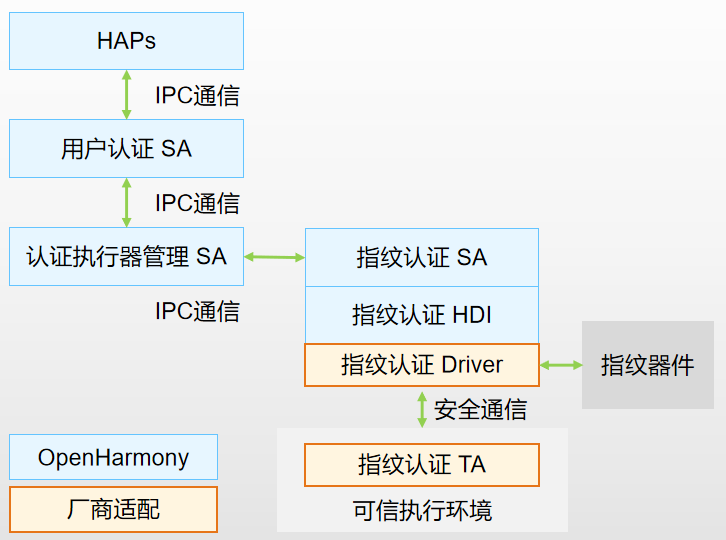 HAPs

IPC通信

用户认证 SA

IPC通信

认证执行器管理 SA

IPC通信

指纹认证 SA

指纹认证 HDI

指纹认证 Driver

指纹器件

安全通信

指纹认证 TA

可信执行环境

OpenHarmony

厂商适配